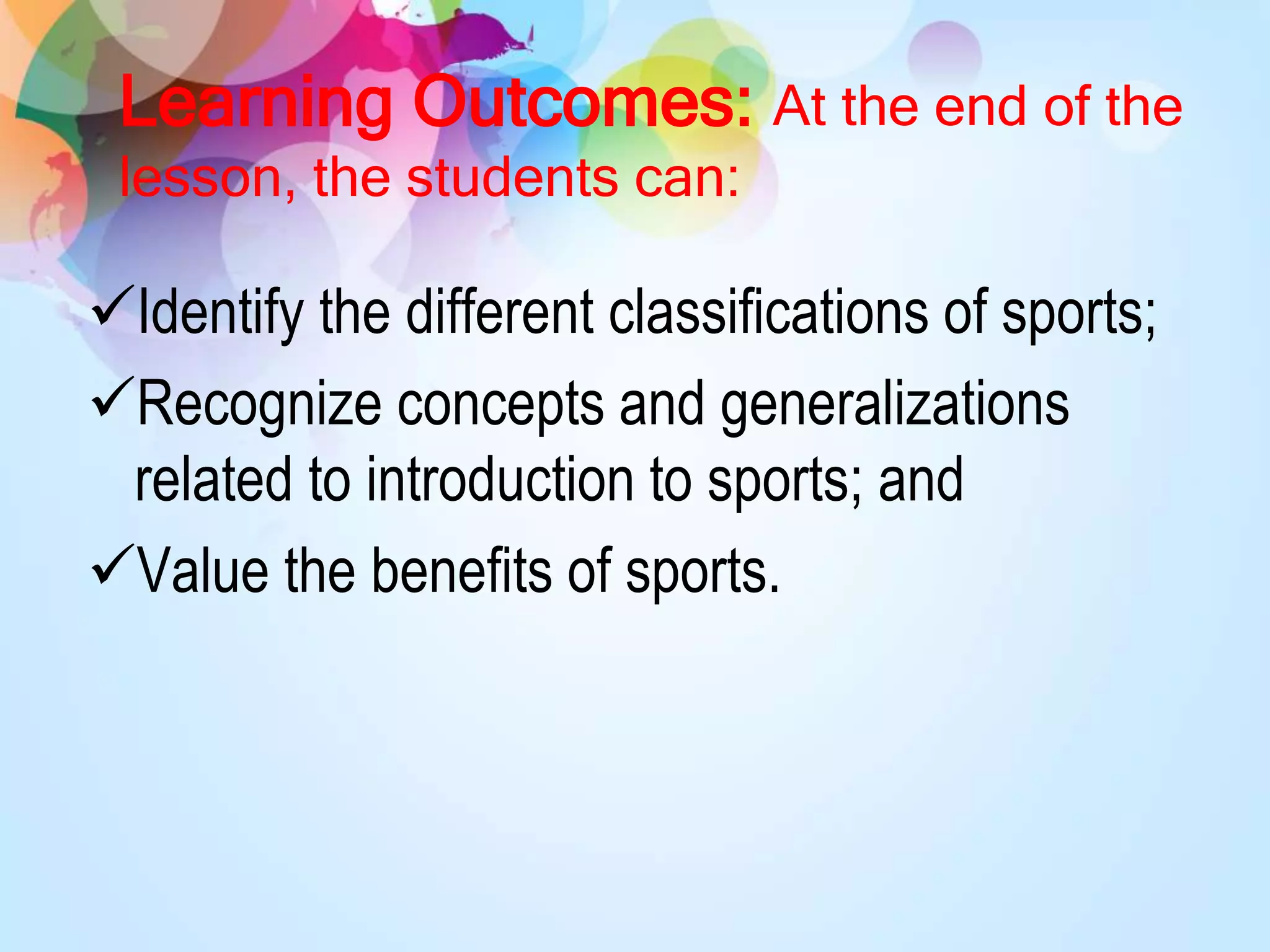 Learning Outcomes: At the end of the lesson, the students can:

✓Identify the different classifications of sports;

✓Recognize concepts and generalizations related to introduction to sports; and

✓Value the benefits of sports.